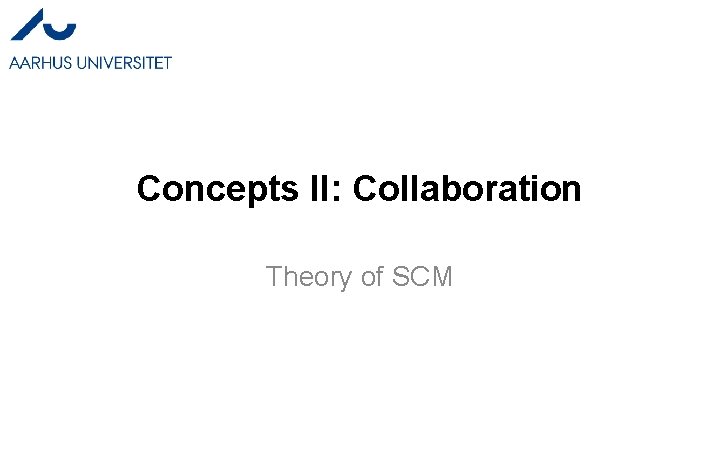 AARHUS UNIVERSITET

Concepts II: Collaboration

Theory of SCM